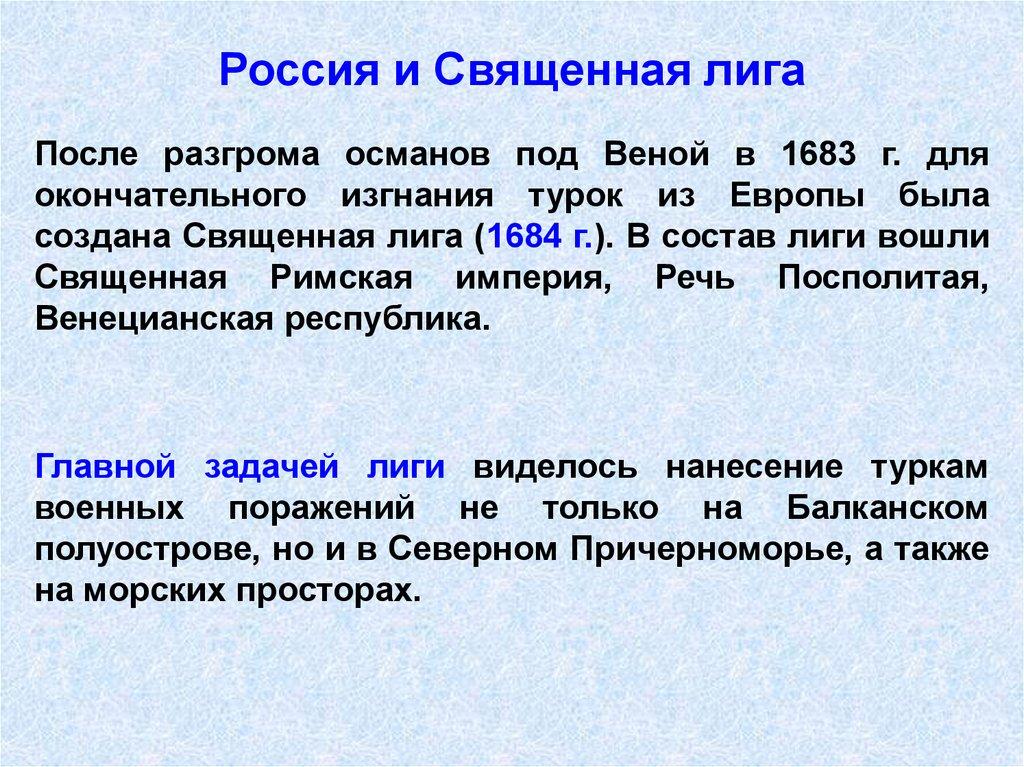 Россия и Священная лига

После разгрома османов под Веной в 1683 г. для окончательного изгнания турок из Европы была создана Священная лига (1684 г.). В состав лиги вошли Священная Римская империя, Речь Посполитая, Венецианская республика.

Главной задачей лиги виделось нанесение туркам военных поражений не только на Балканском полуострове, но и в Северном Причерноморье, а также на морских просторах.